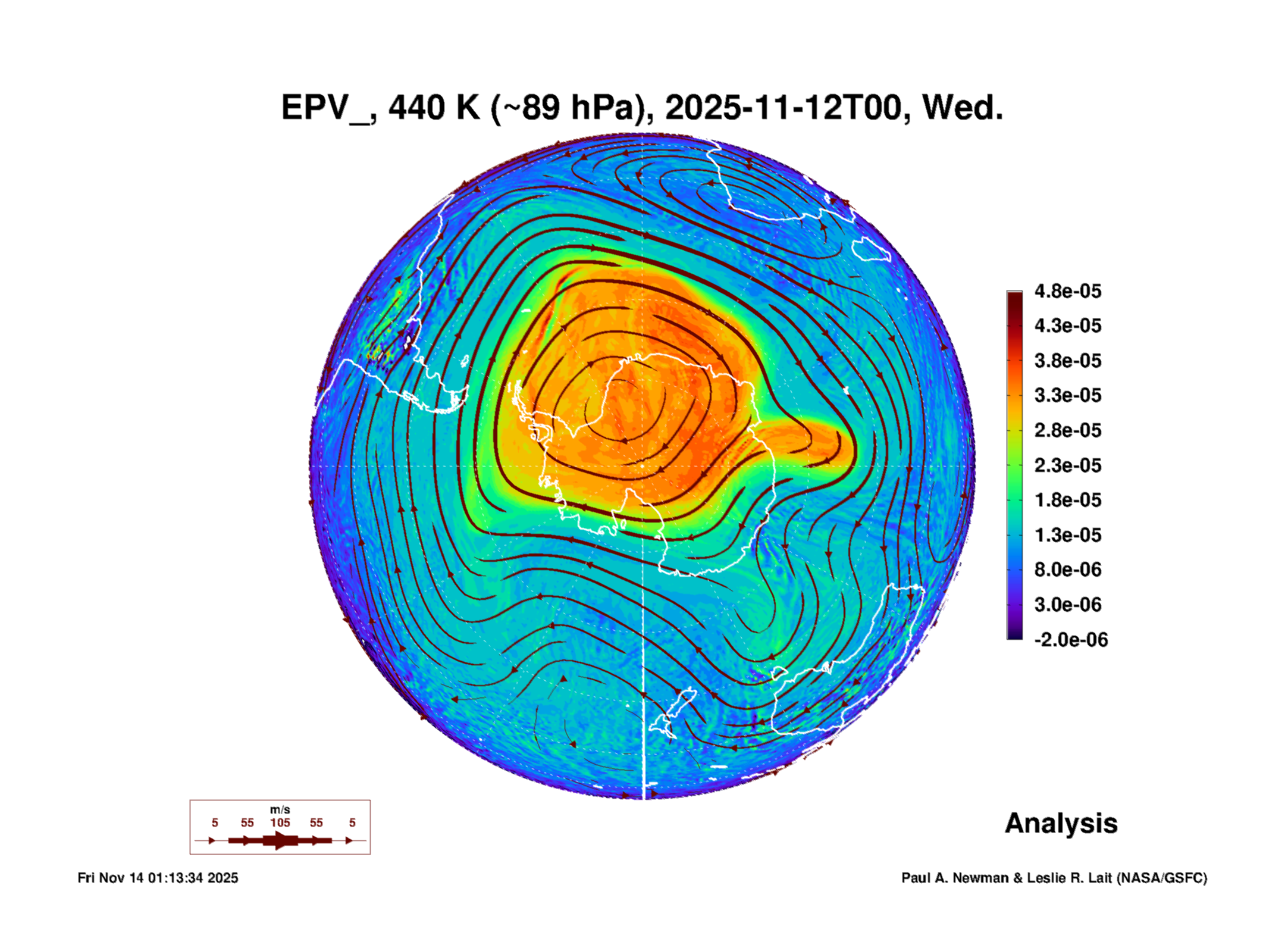 EPV_, 440 K (~89 hPa), 2025-11-12T00, Wed.

4.8e-05
4.3e-05
3.8e-05
3.3e-05
2.8e-05
2.3e-05
1.8e-05
1.3e-05
8.0e-06
3.0e-06
-2.0e-06

m/s
5 55 105 55 5

Analysis

Fri Nov 14 01:13:34 2025

Paul A. Newman & Leslie R. Lait (NASA/GSFC)